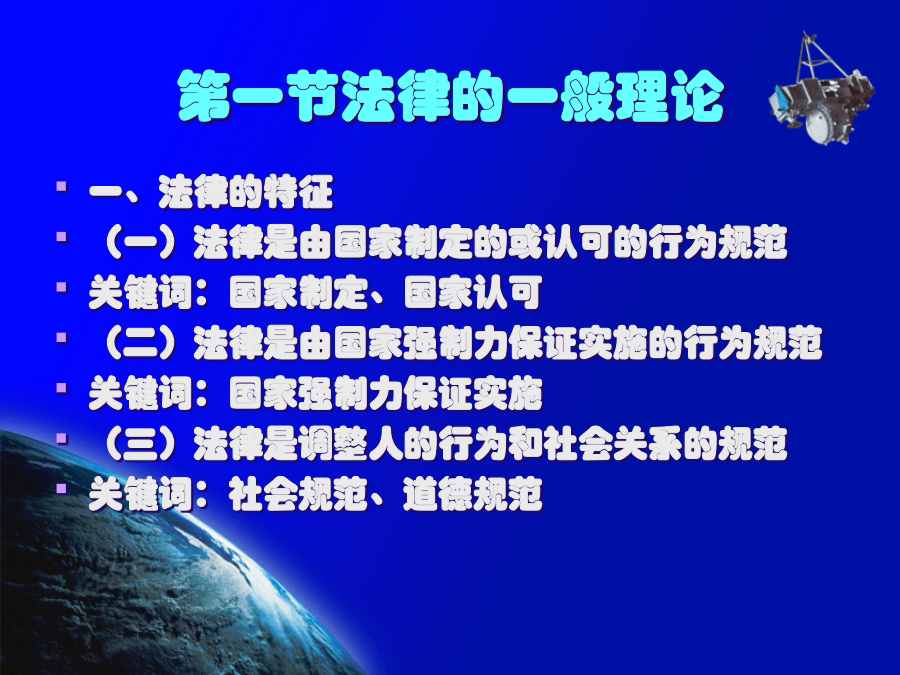 第一节法律的一般理论

一、法律的特征

（一）法律是由国家制定的或认可的行为规范

关键词：国家制定、国家认可

（二）法律是由国家强制力保证实施的行为规范

关键词：国家强制力保证实施

（三）法律是调整人的行为和社会关系的规范

关键词：社会规范、道德规范